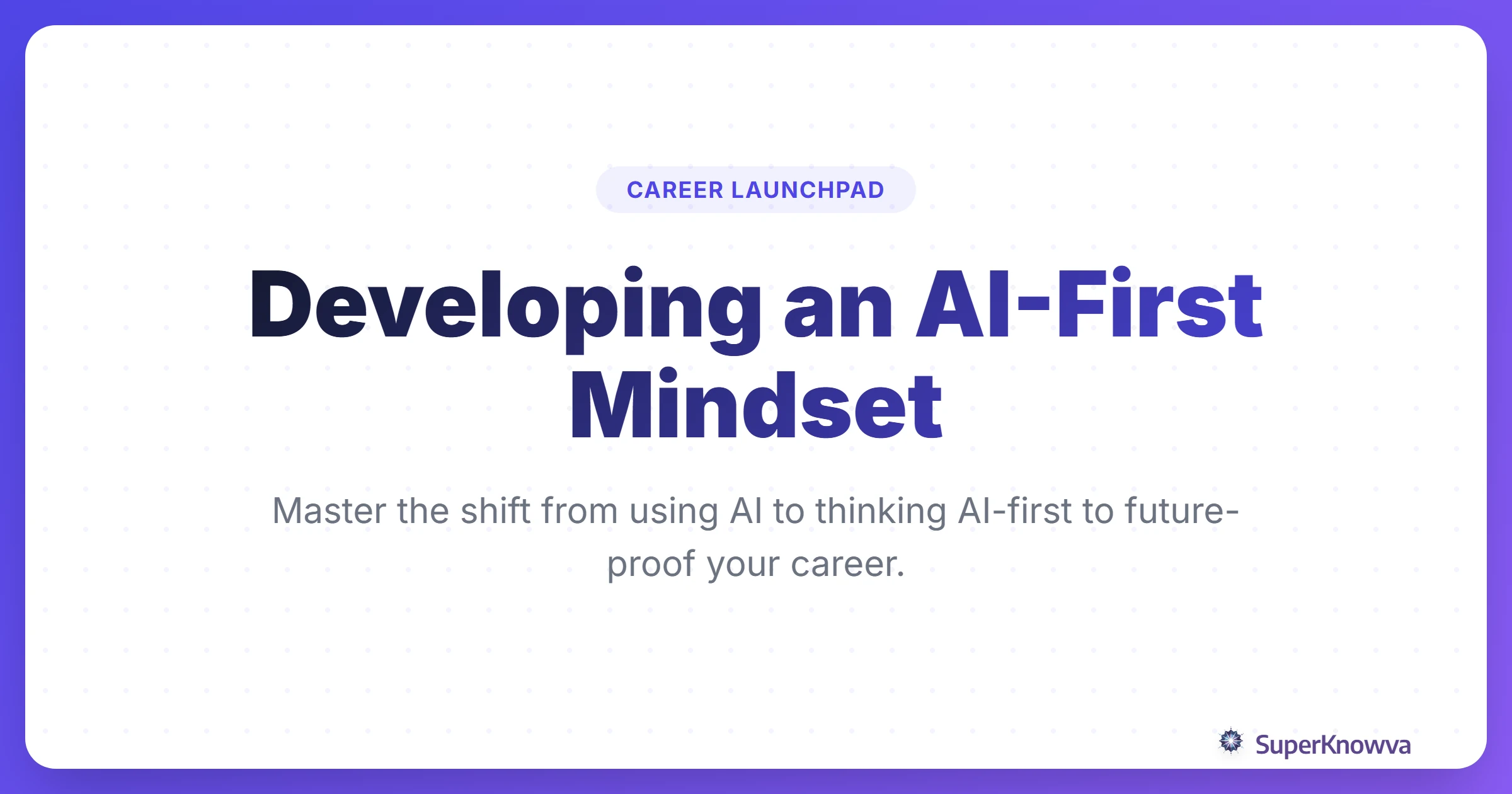 CAREER LAUNCHPAD

Developing an AI-First Mindset

Master the shift from using AI to thinking AI-first to future-proof your career.

SuperKnowva